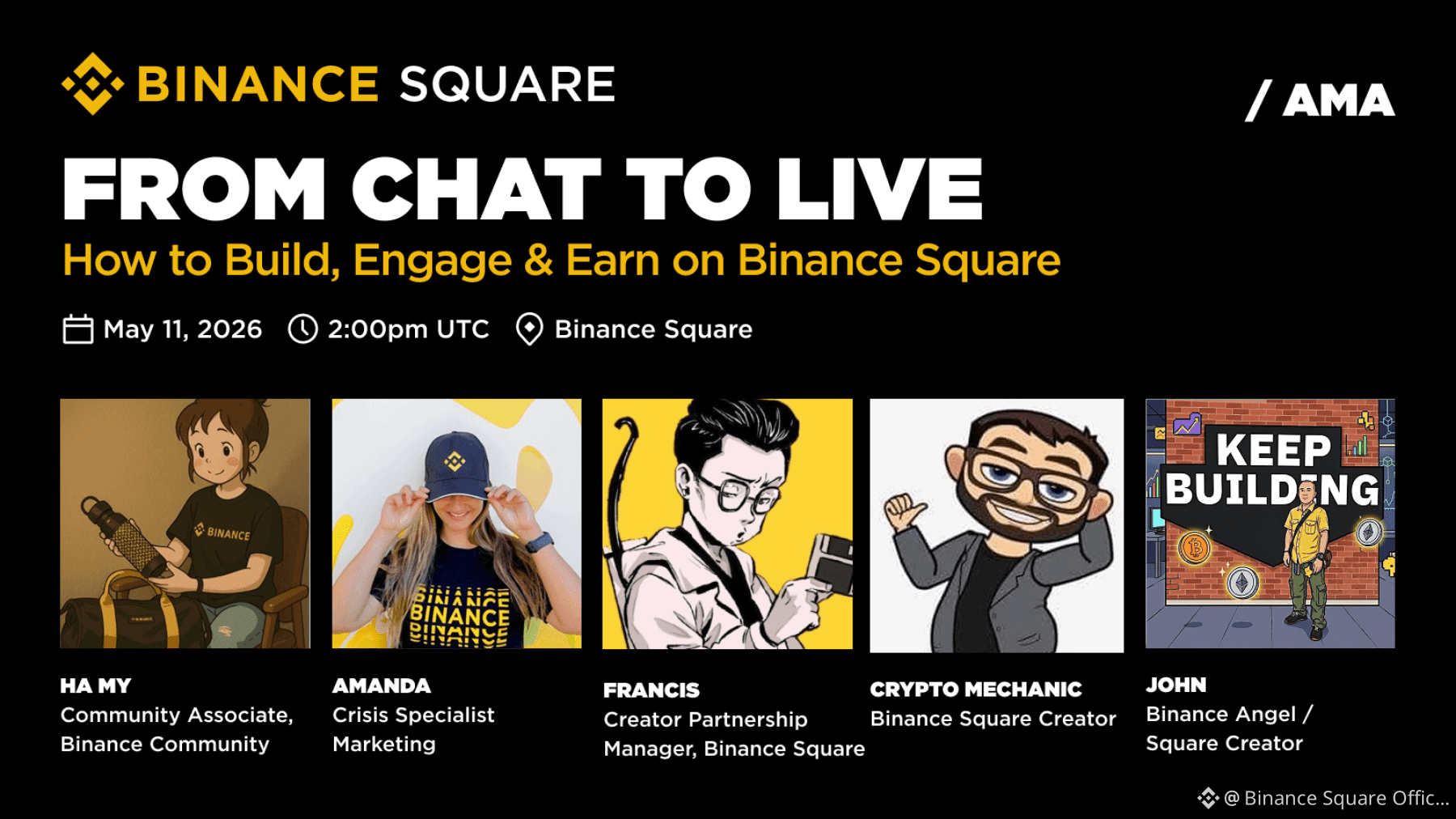 BINANCE SQUARE

/ AMA

FROM CHAT TO LIVE

How to Build, Engage & Earn on Binance Square

May 11, 2026 2:00pm UTC Binance Square

BINANCE

BINANCE

KEEP BUILDING

HA MY
Community Associate, Binance Community

AMANDA
Crisis Specialist Marketing

FRANCIS
Creator Partnership Manager, Binance Square

CRYPTO MECHANIC
Binance Square Creator

JOHN
Binance Angel / Square Creator

@ Binance Square Offic...